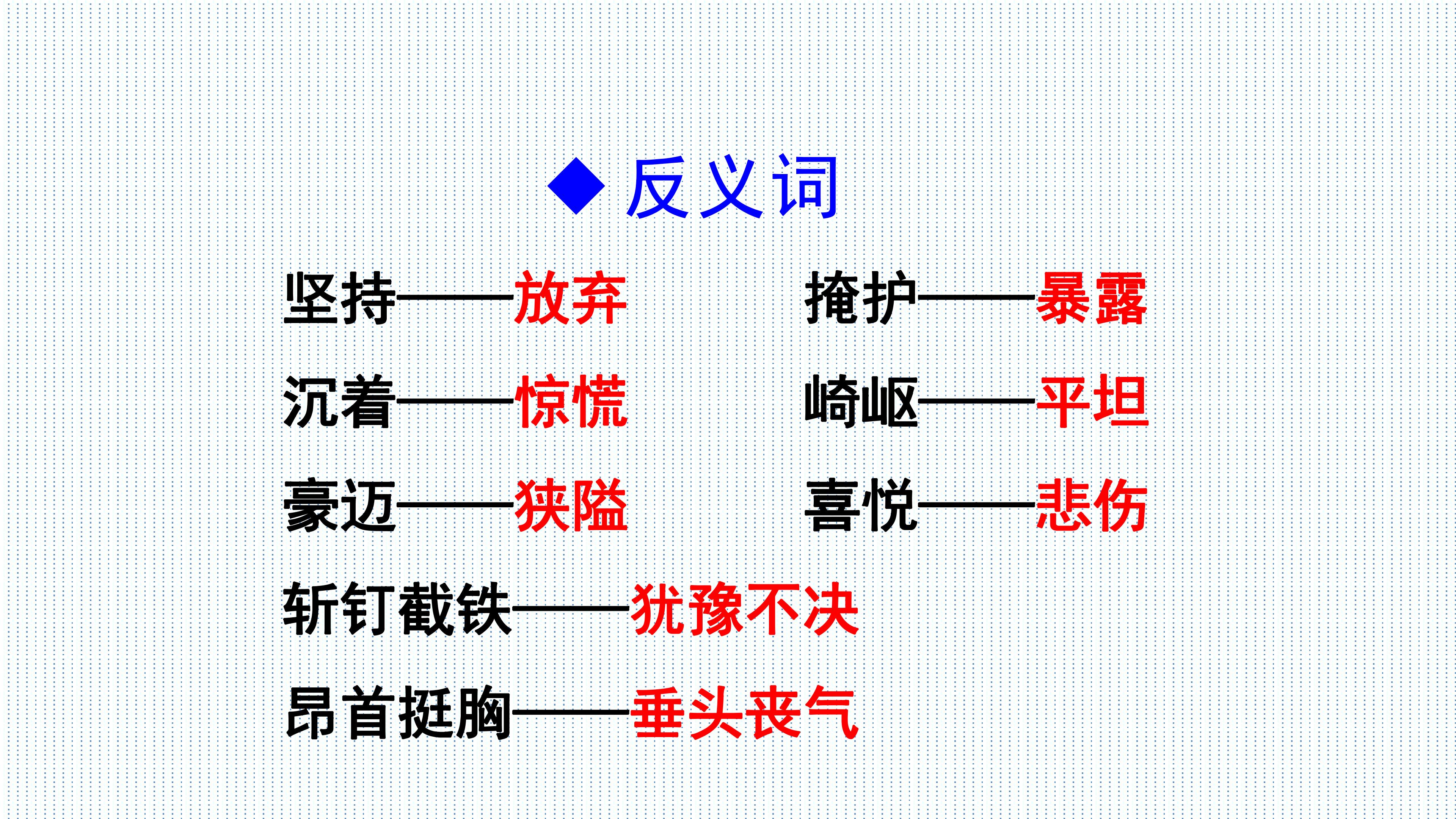 ◆反义词

坚持——放弃

掩护——暴露

沉着——惊慌

崎岖——平坦

豪迈——狭隘

喜悦——悲伤

斩钉截铁——犹豫不决

昂首挺胸——垂头丧气